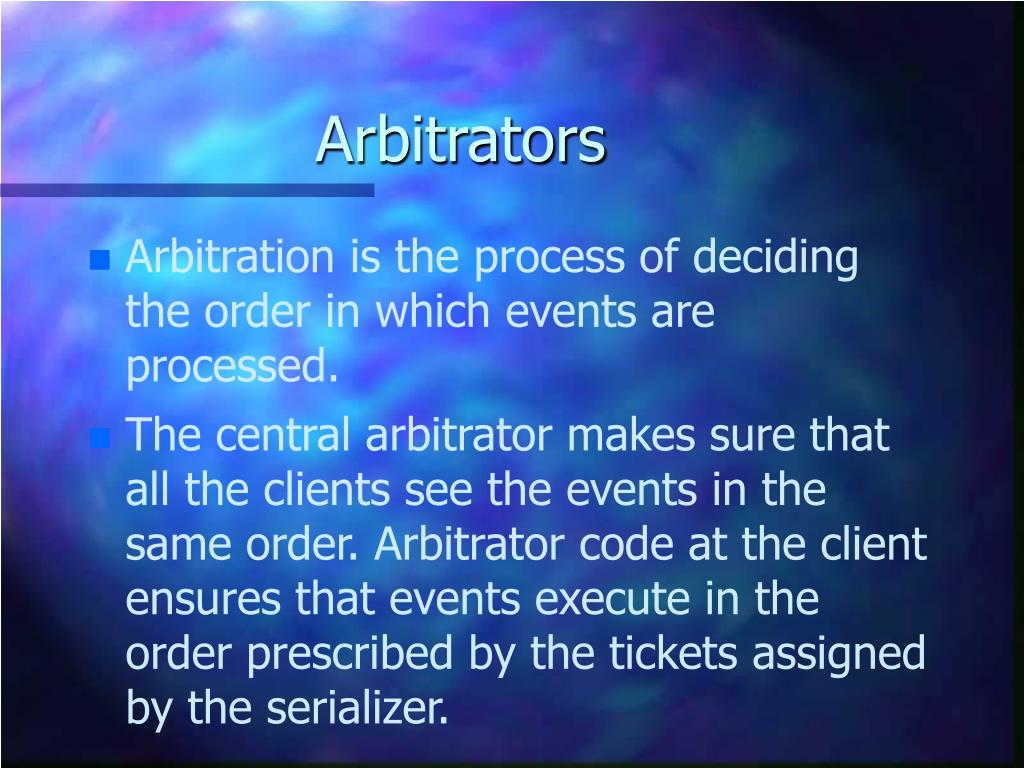 Arbitrators

Arbitration is the process of deciding the order in which events are processed.

The central arbitrator makes sure that all the clients see the events in the same order. Arbitrator code at the client ensures that events execute in the order prescribed by the tickets assigned by the serializer.